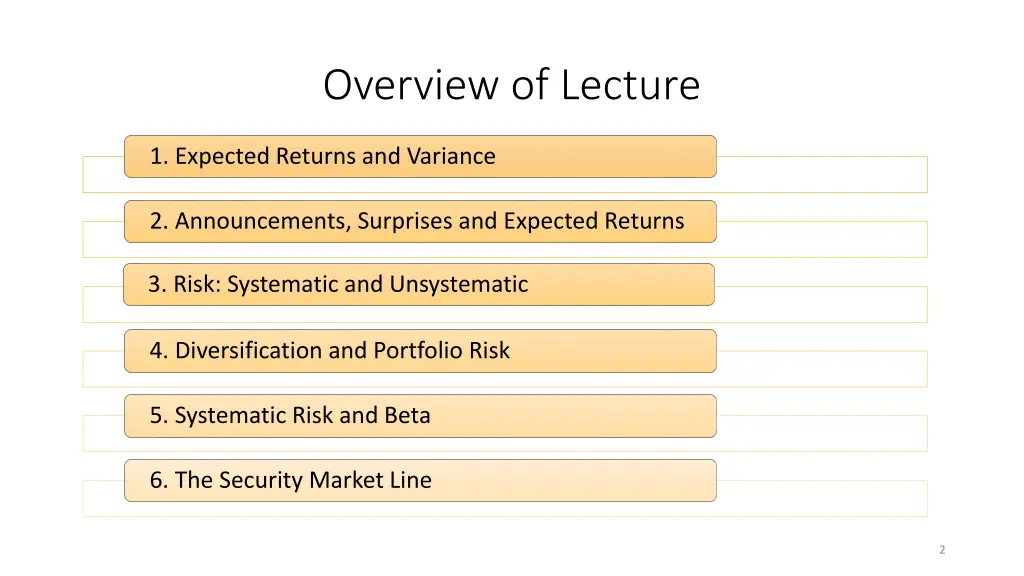 Overview of Lecture

1. Expected Returns and Variance

2. Announcements, Surprises and Expected Returns

3. Risk: Systematic and Unsystematic

4. Diversification and Portfolio Risk

5. Systematic Risk and Beta

6. The Security Market Line

2